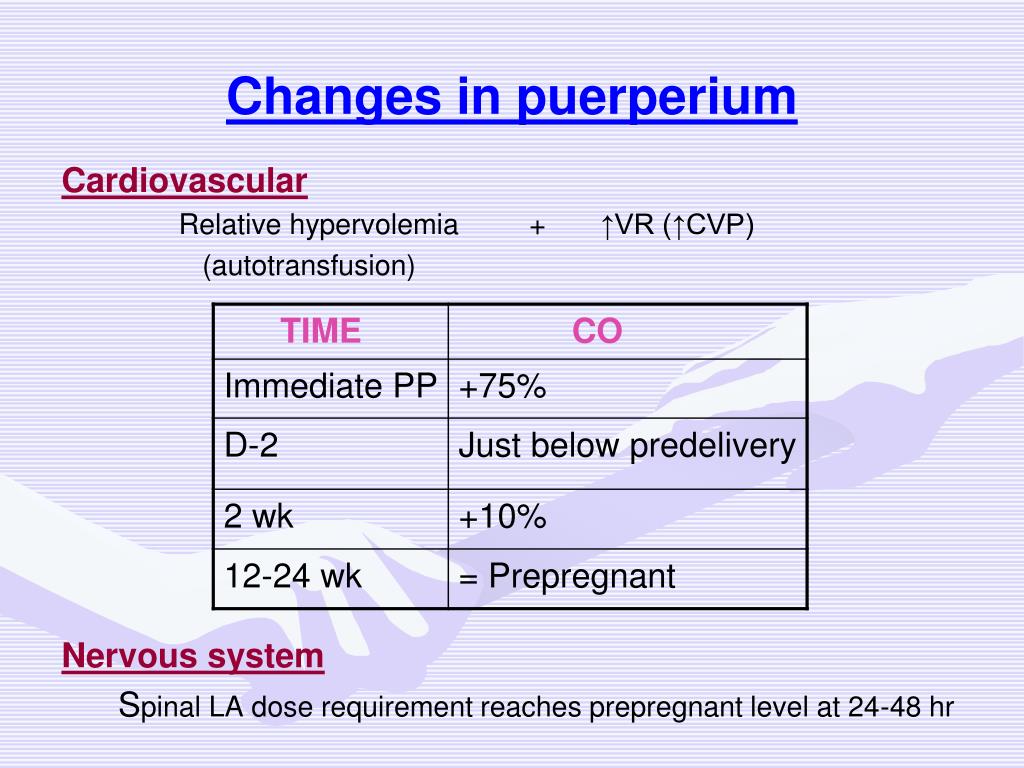 Changes in puerperium

Cardiovascular

Relative hypervolemia + ↑VR (↑CVP)
(autotransfusion)

| TIME | CO |
|---|---|
| Immediate PP | +75% |
| D-2 | Just below predelivery |
| 2 wk | +10% |
| 12-24 wk | = Prepregnant |

Nervous system

Spinal LA dose requirement reaches prepregnant level at 24-48 hr